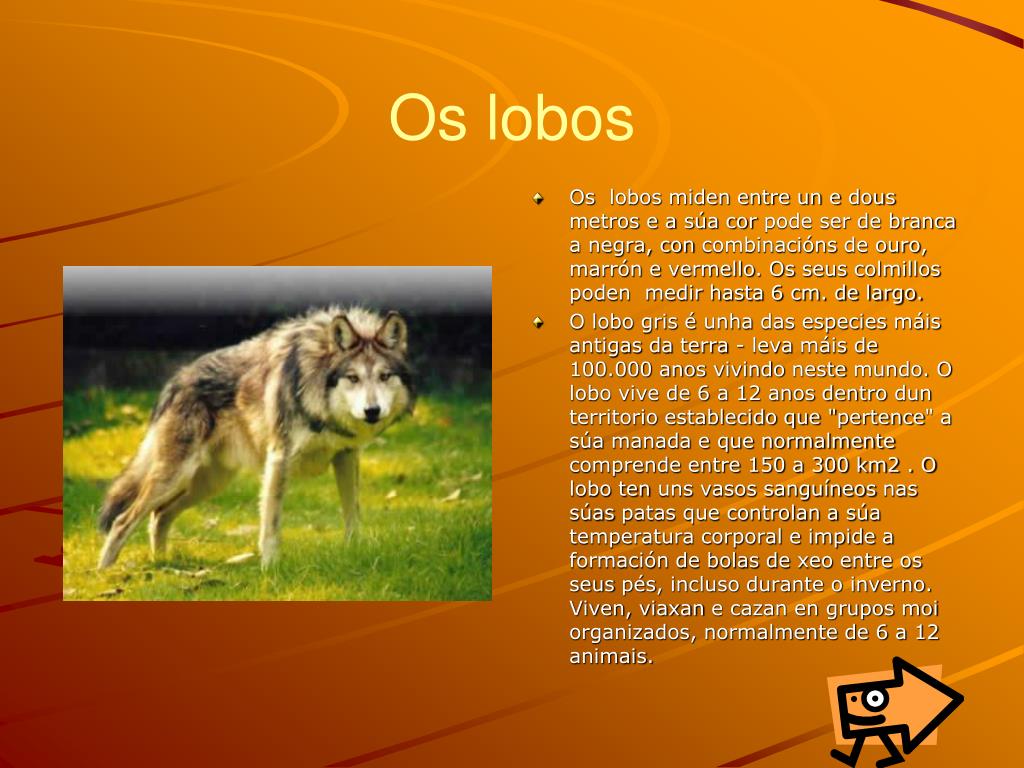 Os lobos

Os lobos miden entre un e dous metros e a súa cor pode ser de branca a negra, con combinacións de ouro, marrón e vermello. Os seus colmillos poden medir hasta 6 cm. de largo.

O lobo gris é unha das especies máis antigas da terra - leva máis de 100.000 anos vivindo neste mundo. O lobo vive de 6 a 12 anos dentro dun territorio establecido que "pertence" a súa manada e que normalmente comprende entre 150 a 300 km2 . O lobo ten uns vasos sanguíneos nas súas patas que controlan a súa temperatura corporal e impide a formación de bolas de xeo entre os seus pés, incluso durante o inverno. Viven, viaxan e cazan en grupos moi organizados, normalmente de 6 a 12 animais.